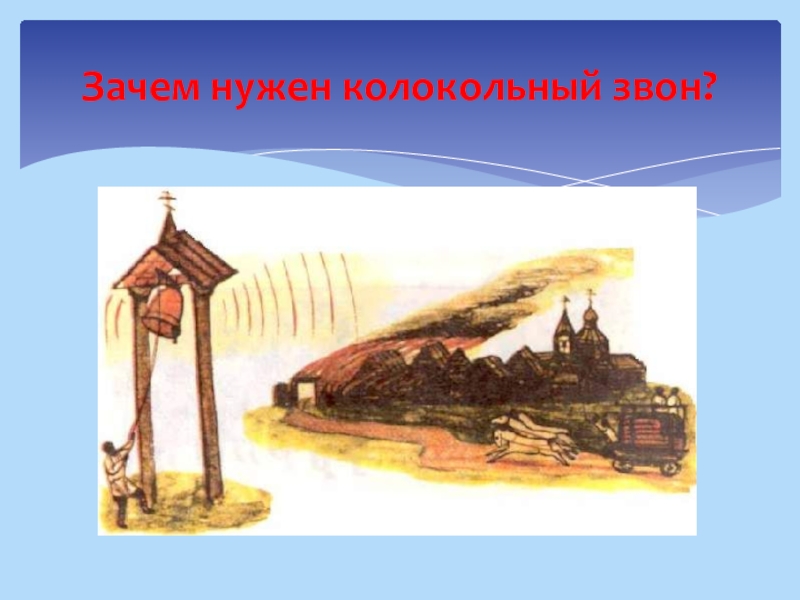 Зачем нужен колокольный звон?